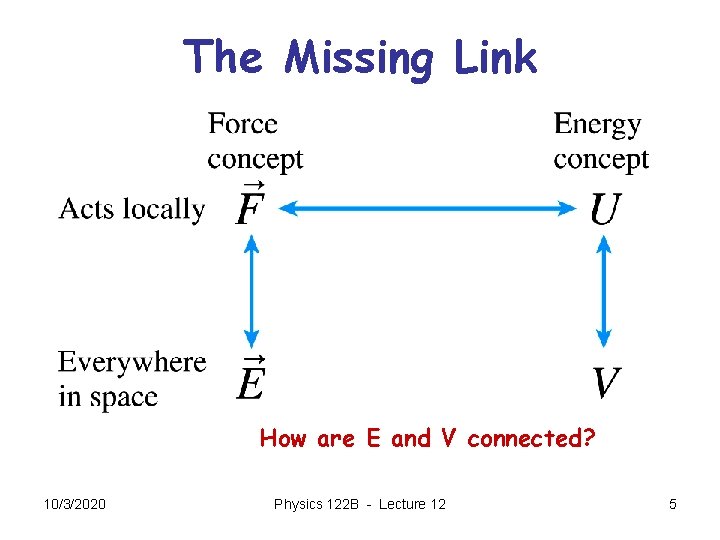 The Missing Link

Force concept

Energy concept

Acts locally $\vec{F}$ $U$

Everywhere in space $\vec{E}$ $V$

How are E and V connected?

10/3/2020

Physics 122B - Lecture 12

5